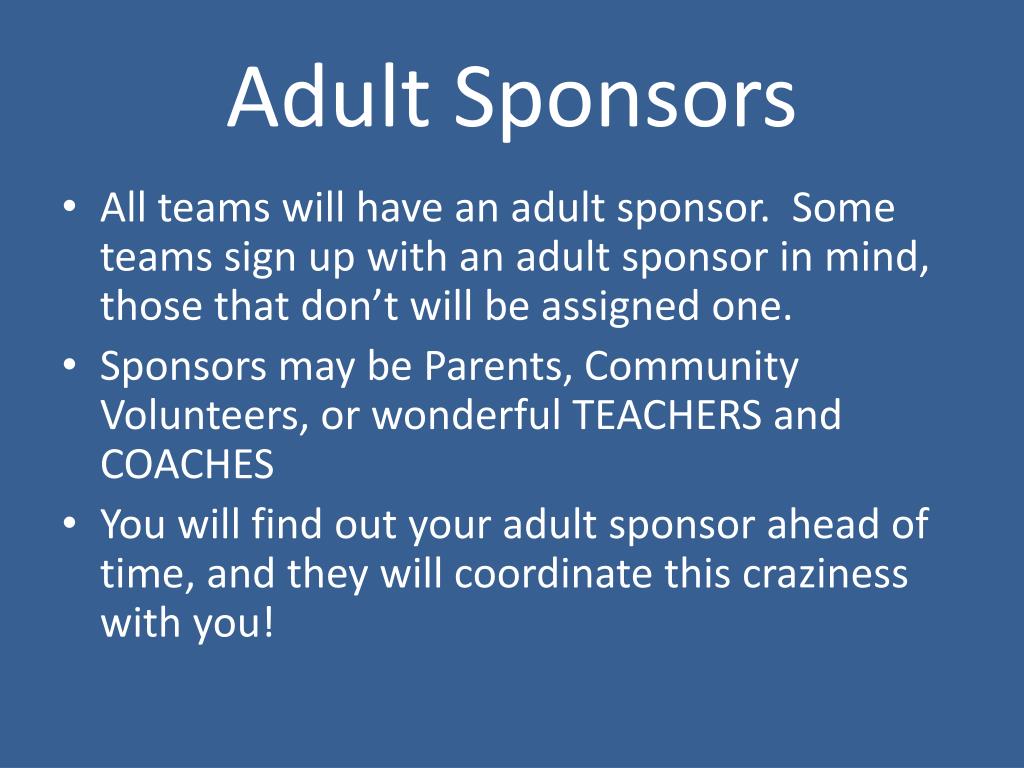 Adult Sponsors

• All teams will have an adult sponsor. Some teams sign up with an adult sponsor in mind, those that don’t will be assigned one.
• Sponsors may be Parents, Community Volunteers, or wonderful TEACHERS and COACHES
• You will find out your adult sponsor ahead of time, and they will coordinate this craziness with you!